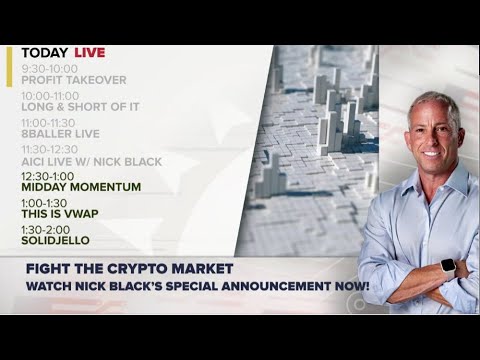 TODAY LIVE

9:30-10:00
PROFIT TAKEOVER

10:00-11:00
LONG & SHORT OF IT

11:00-11:30
8BALLER LIVE

11:30-12:30
AICI LIVE W/ NICK BLACK

12:30-1:00
MIDDAY MOMENTUM

1:00-1:30
THIS IS VWAP

1:30-2:00
SOLIDJELLO

FIGHT THE CRYPTO MARKET
WATCH NICK BLACK'S SPECIAL ANNOUNCEMENT NOW!